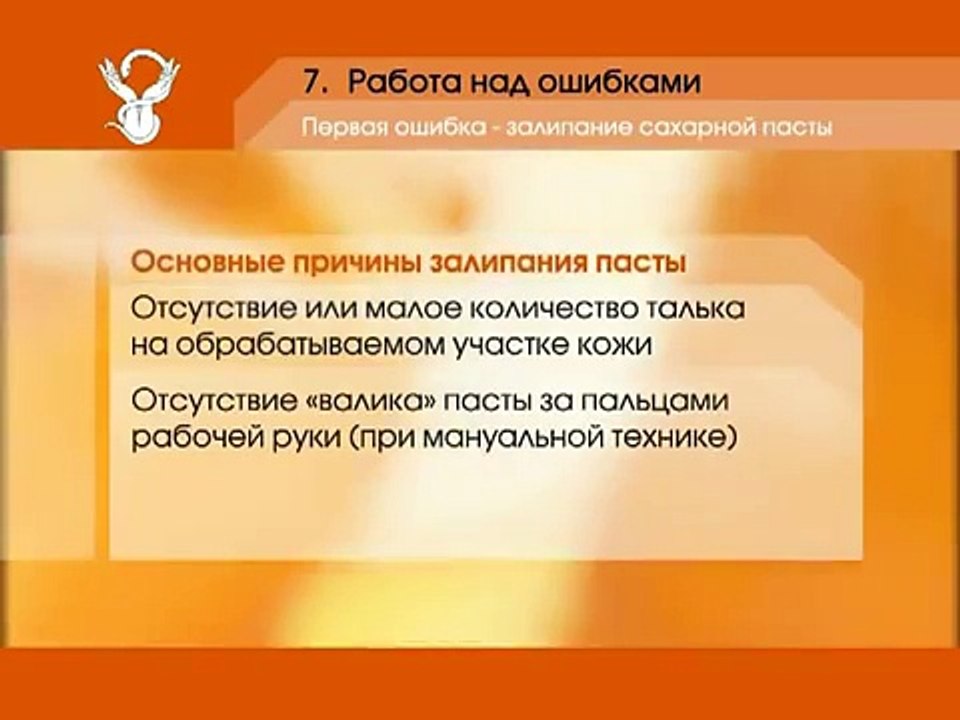 7. Работа над ошибками

Первая ошибка - залипание сахарной пасты

Основные причины залипания пасты

Отсутствие или малое количество талька на обрабатываемом участке кожи

Отсутствие «валика» пасты за пальцами рабочей руки (при мануальной технике)